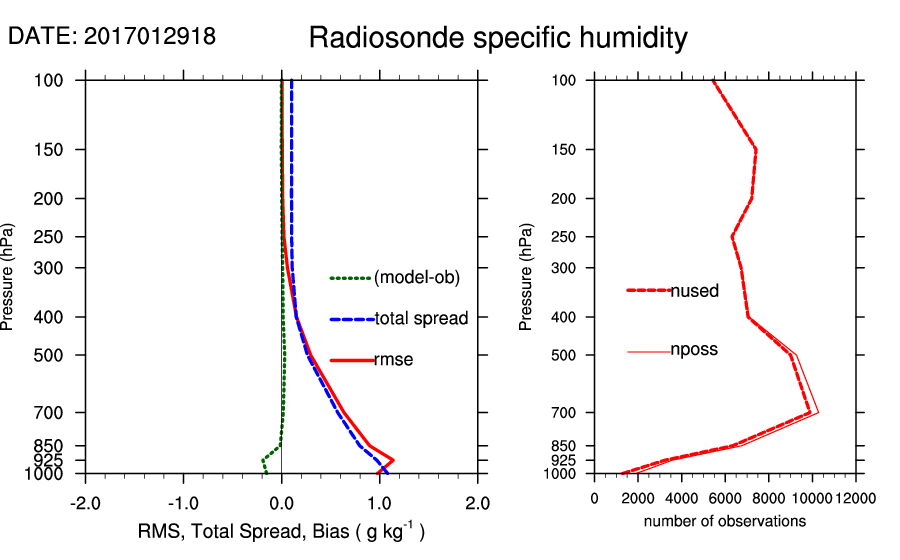 DATE: 2017012918

Radiosonde specific humidity

Pressure (hPa)

100
150
200
250
300
400
500
700
850
925
1000

(model-ob)
total spread
rmse

-2.0 -1.0 0.0 1.0 2.0

RMS, Total Spread, Bias ( g kg$^{-1}$ )

Pressure (hPa)

100
150
200
250
300
400
500
700
850
925
1000

nused
nposs

0 2000 4000 6000 8000 10000 12000

number of observations